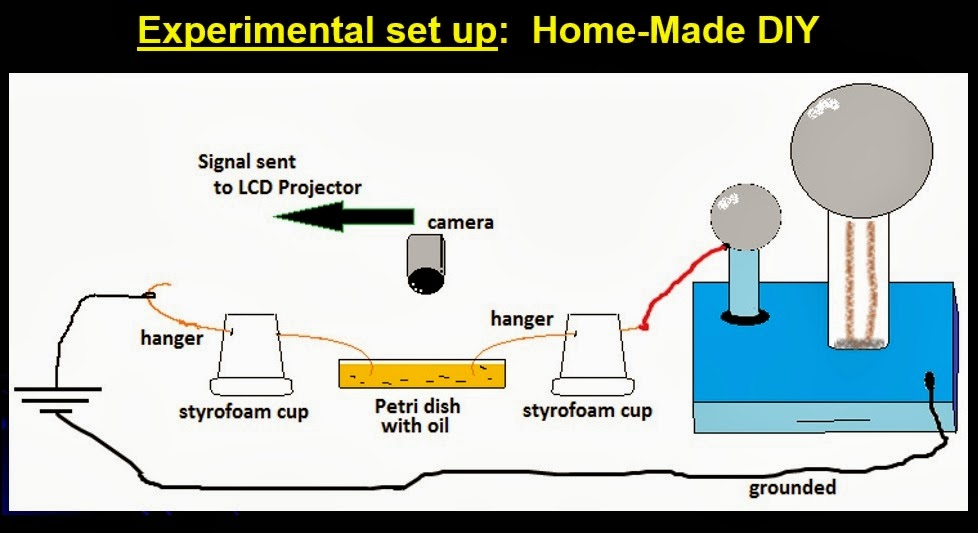 Experimental set up: Home-Made DIY

Signal sent to LCD Projector

camera

hanger

hanger

styrofoam cup

Petri dish with oil

styrofoam cup

grounded